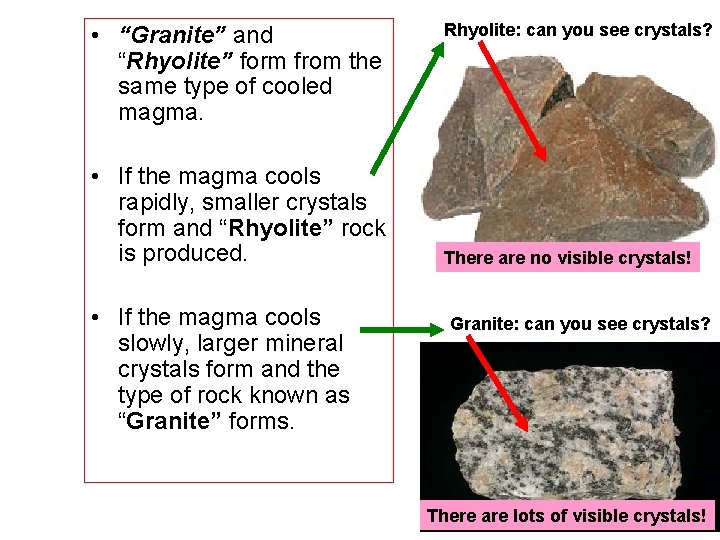 • “Granite” and “Rhyolite” form from the same type of cooled magma.

• If the magma cools rapidly, smaller crystals form and “Rhyolite” rock is produced.

• If the magma cools slowly, larger mineral crystals form and the type of rock known as “Granite” forms.

Rhyolite: can you see crystals?

There are no visible crystals!

Granite: can you see crystals?

There are lots of visible crystals!